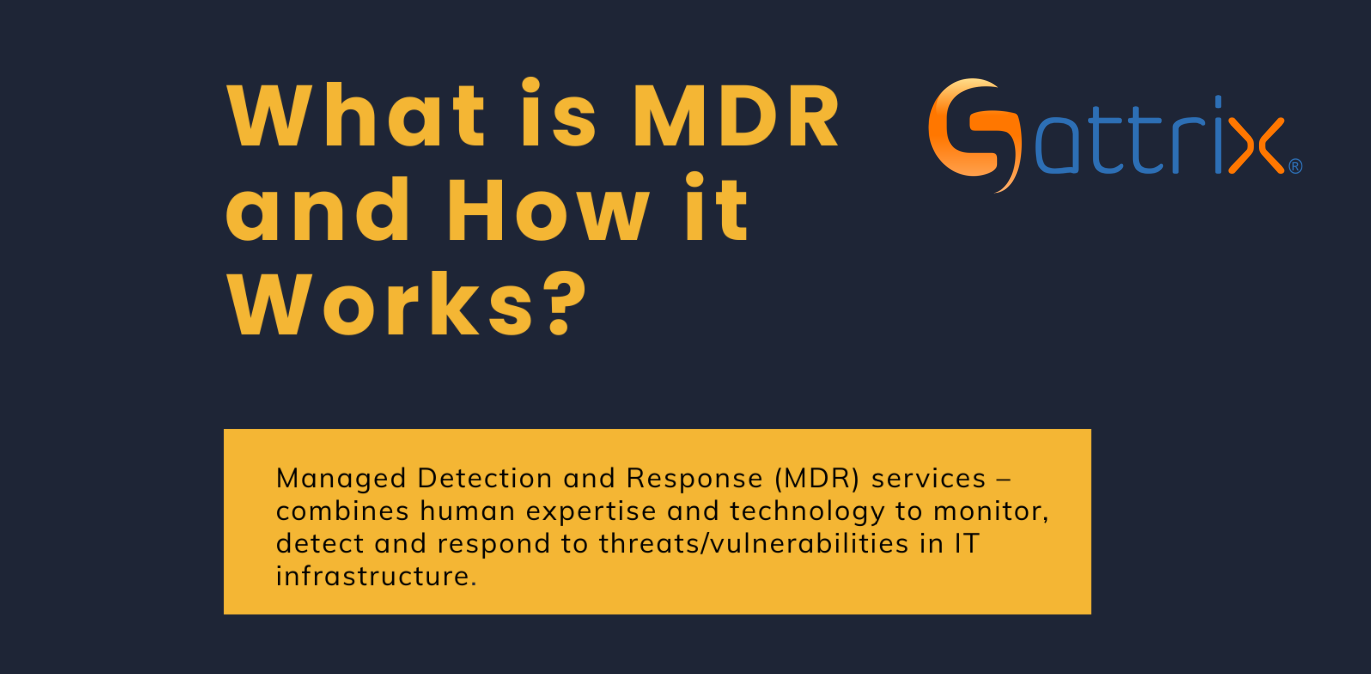 What is MDR and How it Works?

Sattrix®

Managed Detection and Response (MDR) services – combines human expertise and technology to monitor, detect and respond to threats/vulnerabilities in IT infrastructure.